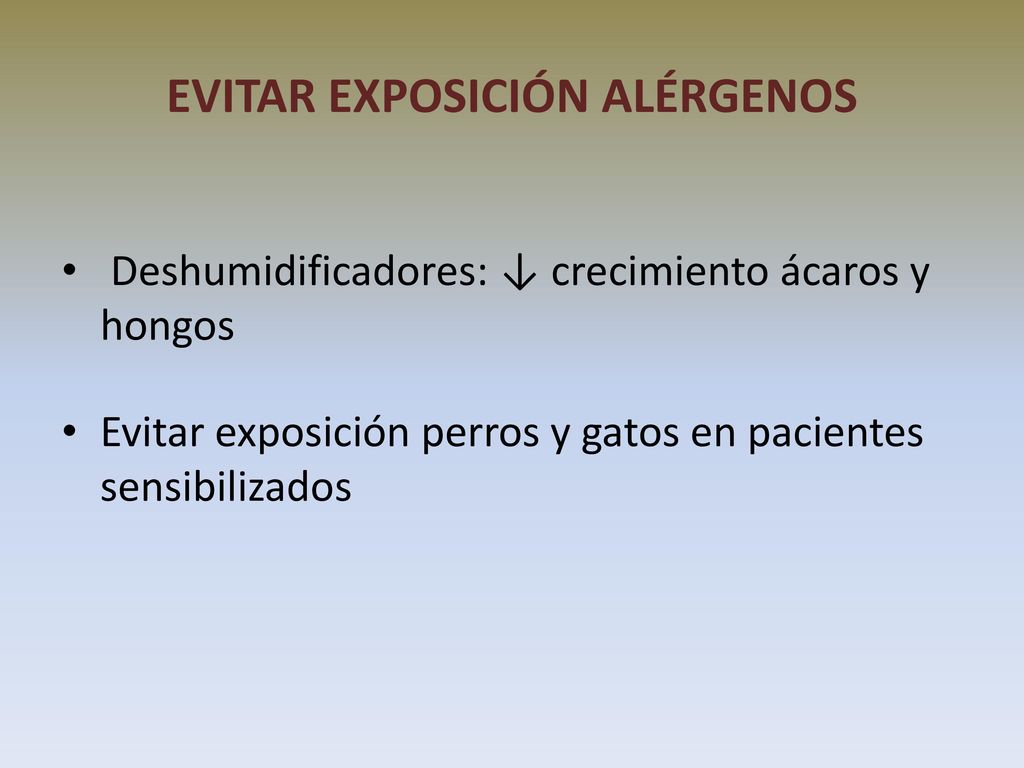 EVITAR EXPOSICIÓN ALÉRGENOS

• Deshumidificadores: ↓ crecimiento ácaros y hongos

• Evitar exposición perros y gatos en pacientes sensibilizados